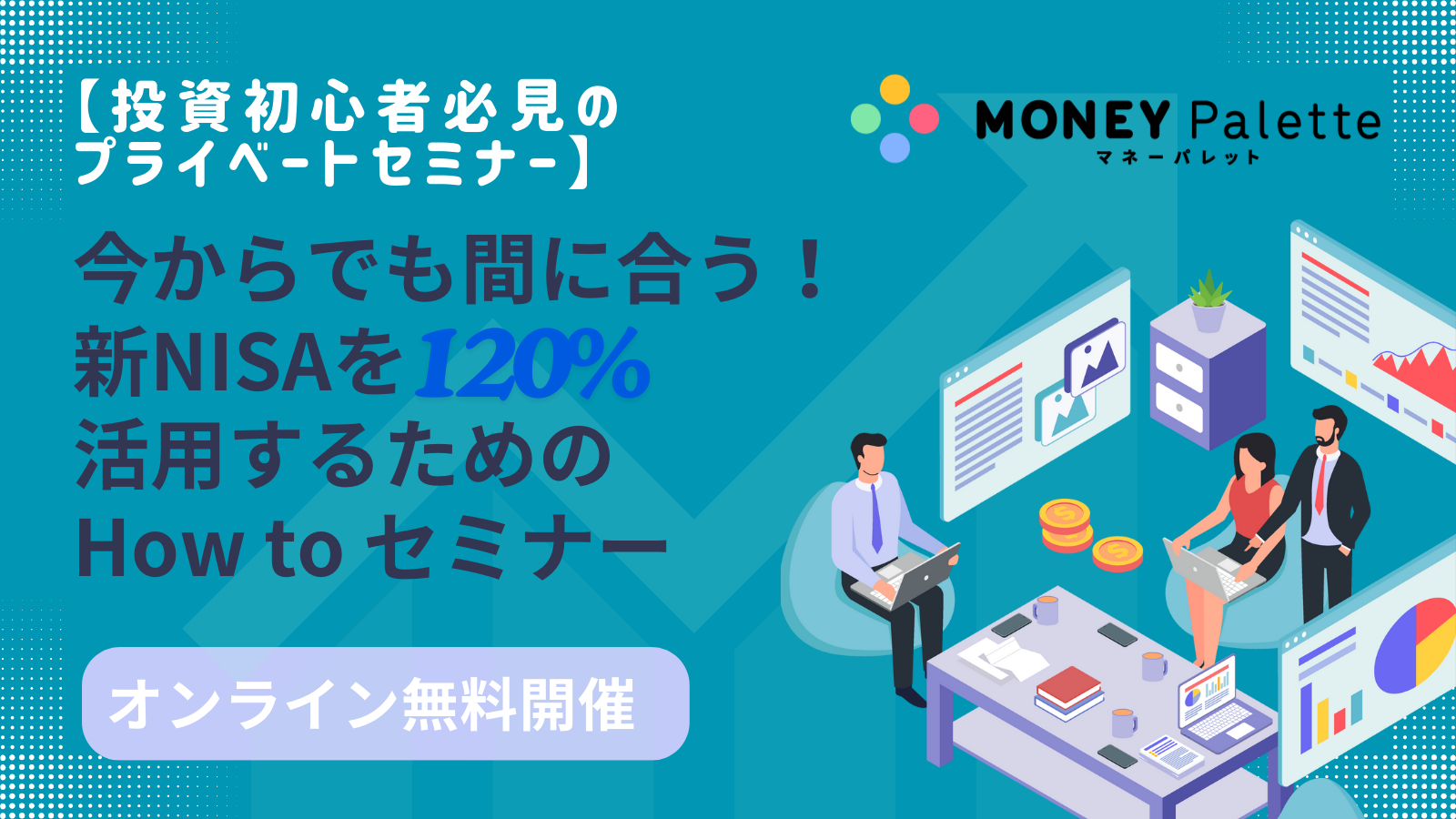 【投資初心者必見のプライベートセミナー】

MONEY Palette
マネーパレット

今からでも間に合う！
新NISAを120%
活用するための
How to セミナー

オンライン無料開催